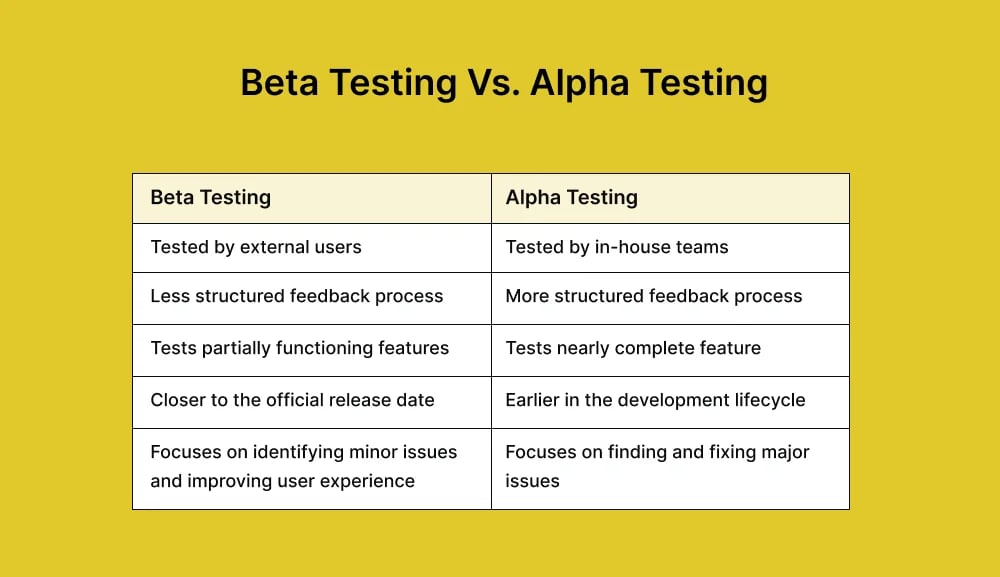 Beta Testing Vs. Alpha Testing

| Beta Testing | Alpha Testing |
|---|---|
| Tested by external users | Tested by in-house teams |
| Less structured feedback process | More structured feedback process |
| Tests partially functioning features | Tests nearly complete feature |
| Closer to the official release date | Earlier in the development lifecycle |
| Focuses on identifying minor issues and improving user experience | Focuses on finding and fixing major issues |